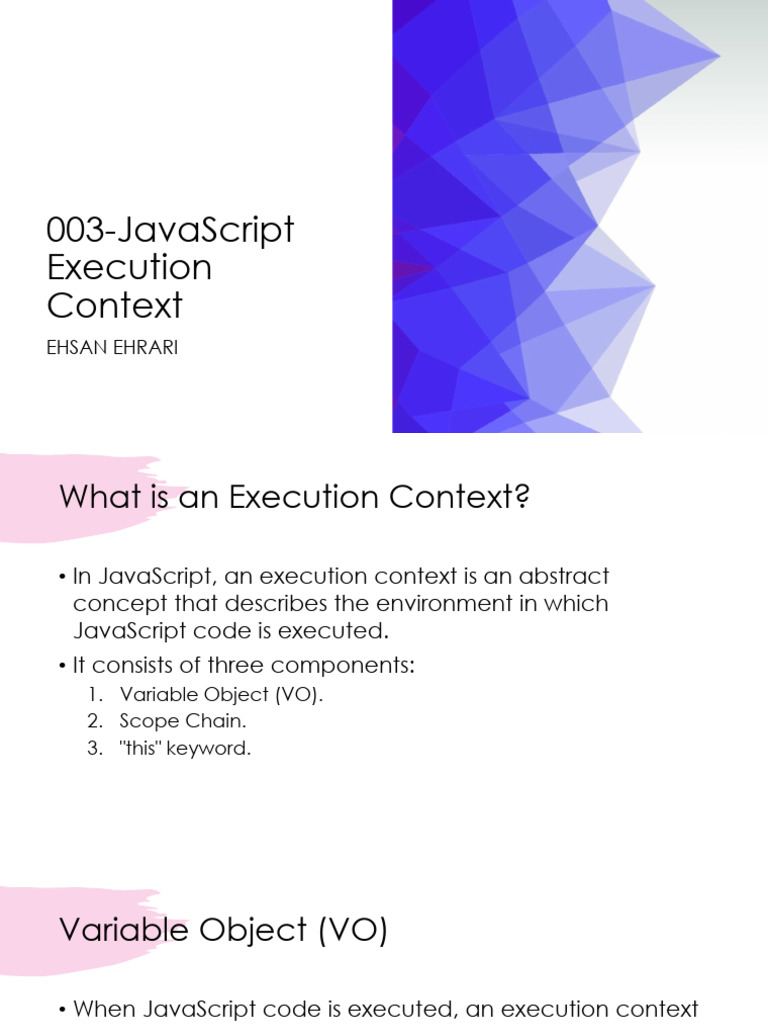 003-JavaScript Execution Context

EHSAN EHRARI

What is an Execution Context?

• In JavaScript, an execution context is an abstract concept that describes the environment in which JavaScript code is executed.

• It consists of three components:

1. Variable Object (VO).
2. Scope Chain.
3. "this" keyword.

Variable Object (VO)

• When JavaScript code is executed, an execution context